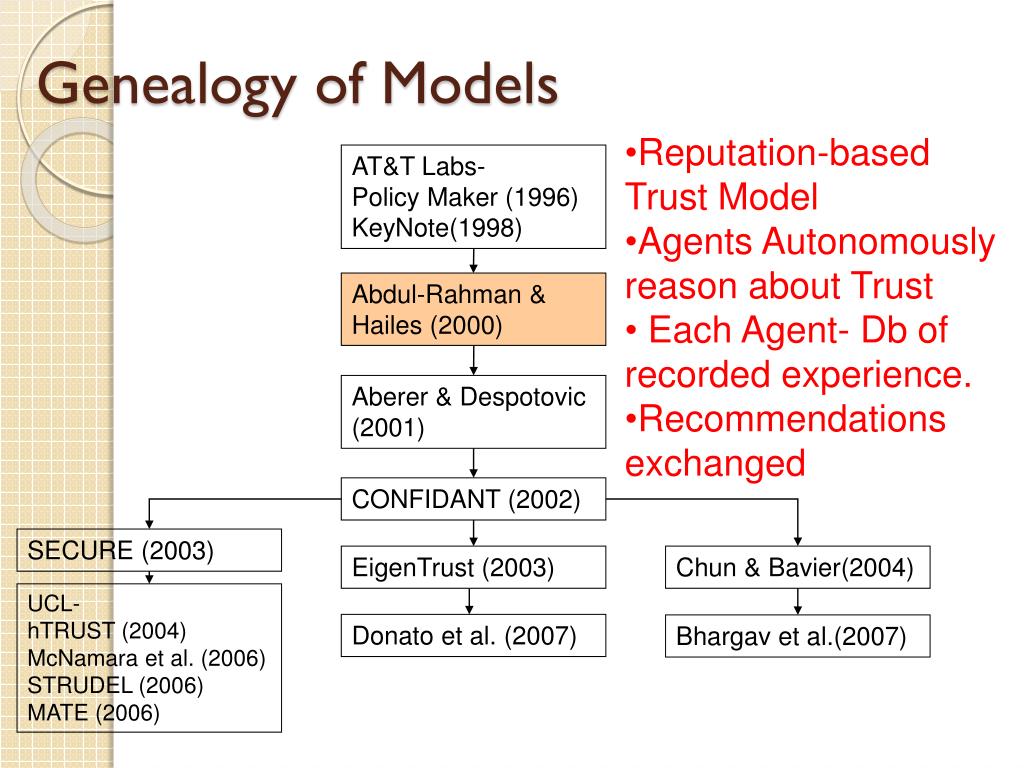 Genealogy of Models

AT&T Labs-
Policy Maker (1996)
KeyNote(1998)

Abdul-Rahman & Hailes (2000)

Aberer & Despotovic (2001)

CONFIDANT (2002)

SECURE (2003)

UCL-
hTRUST (2004)
McNamara et al. (2006)
STRUDEL (2006)
MATE (2006)

EigenTrust (2003)

Donato et al. (2007)

Chun & Bavier(2004)

Bhargav et al.(2007)

•Reputation-based Trust Model
•Agents Autonomously reason about Trust
• Each Agent- Db of recorded experience.
•Recommendations exchanged